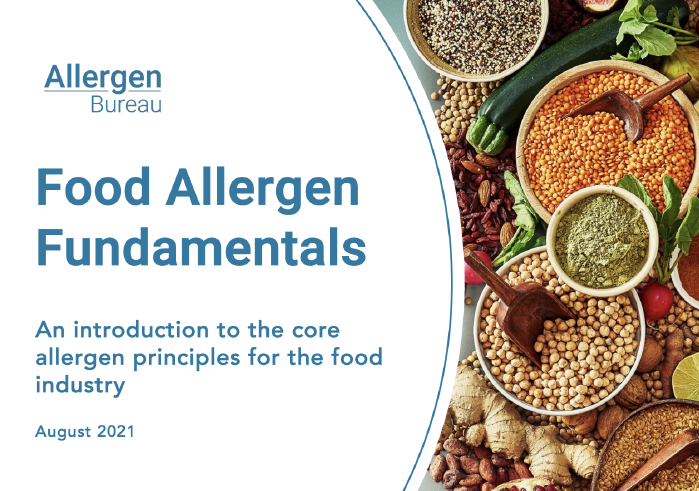 Allergen
Bureau

Food Allergen Fundamentals

An introduction to the core allergen principles for the food industry

August 2021